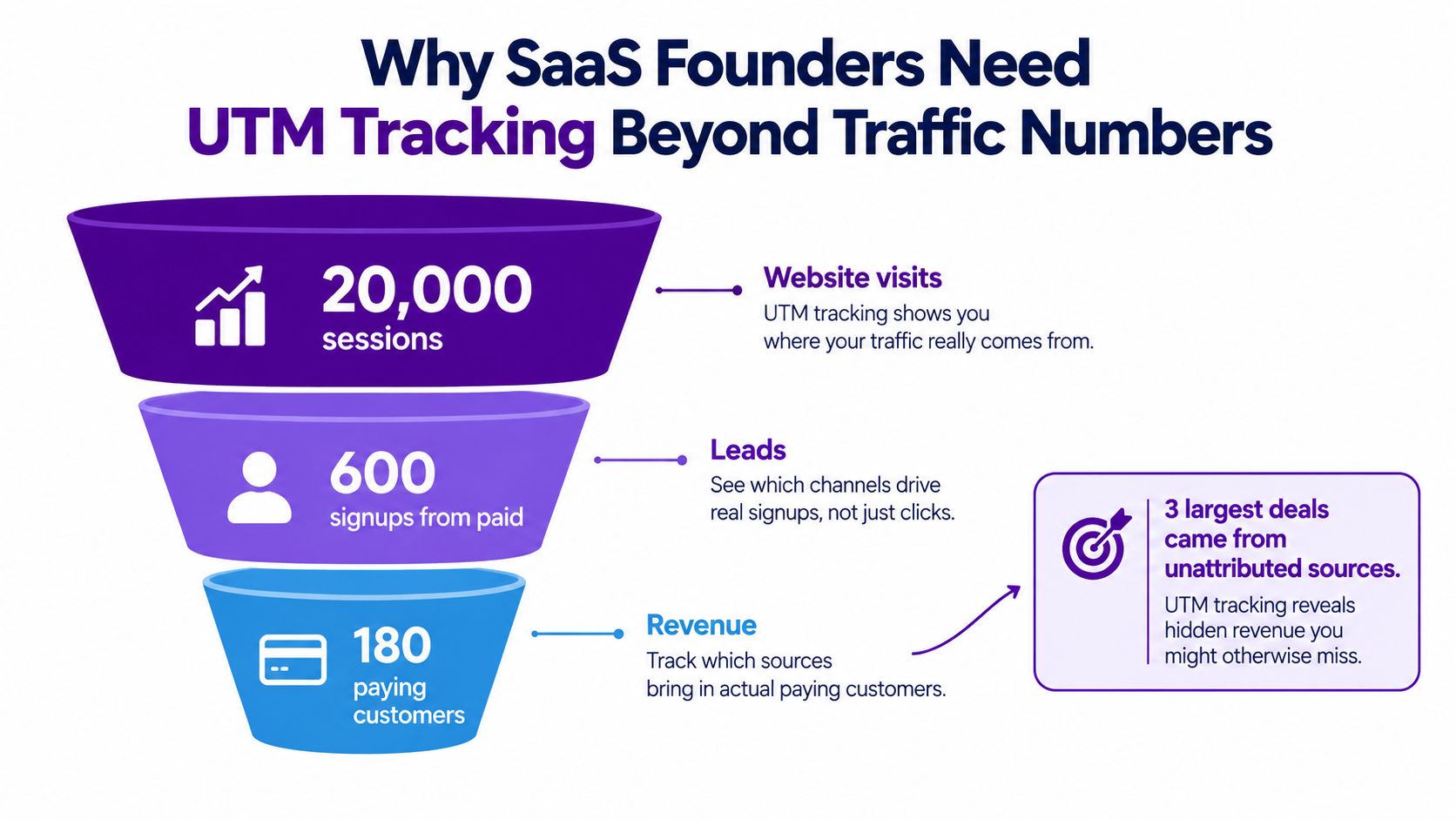 Why SaaS Founders Need UTM Tracking Beyond Traffic Numbers

20,000 sessions

Website visits
UTM tracking shows you where your traffic really comes from.

600 signups from paid

Leads
See which channels drive real signups, not just clicks.

180 paying customers

Revenue
Track which sources bring in actual paying customers.

3 largest deals came from unattributed sources.
UTM tracking reveals hidden revenue you might otherwise miss.